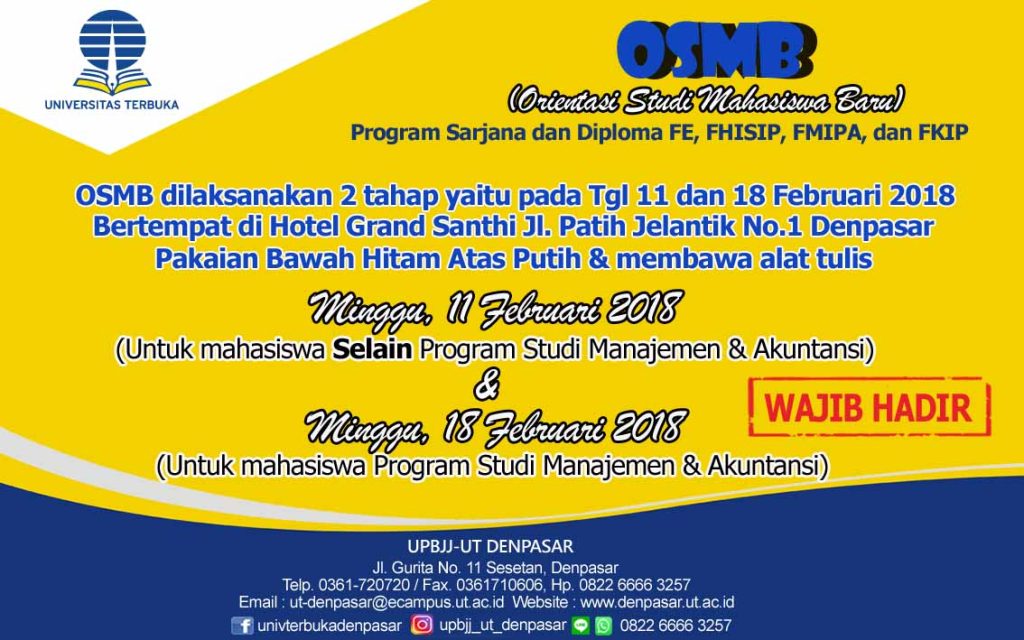 UNIVERSITAS TERBUKA

OSMB

(Orientasi Studi Mahasiswa Baru)

Program Sarjana dan Diploma FE, FHISIP, FMIPA, dan FKIP

OSMB dilaksanakan 2 tahap yaitu pada Tgl 11 dan 18 Februari 2018
Bertempat di Hotel Grand Santhi Jl. Patih Jelantik No.1 Denpasar
Pakaian Bawah Hitam Atas Putih & membawa alat tulis

Minggu, 11 Februari 2018
(Untuk mahasiswa Selain Program Studi Manajemen & Akuntansi)
&
Minggu, 18 Februari 2018
(Untuk mahasiswa Program Studi Manajemen & Akuntansi)

WAJIB HADIR

UPBJJ-UT DENPASAR
Jl. Gurita No. 11 Sesetan, Denpasar
Telp. 0361-720720 / Fax. 0361710606, Hp. 0822 6666 3257
Email : ut-denpasar@ecampus.ut.ac.id Website : www.denpasar.ut.ac.id
univterbukadenpasar upbjj_ut_denpasar 0822 6666 3257